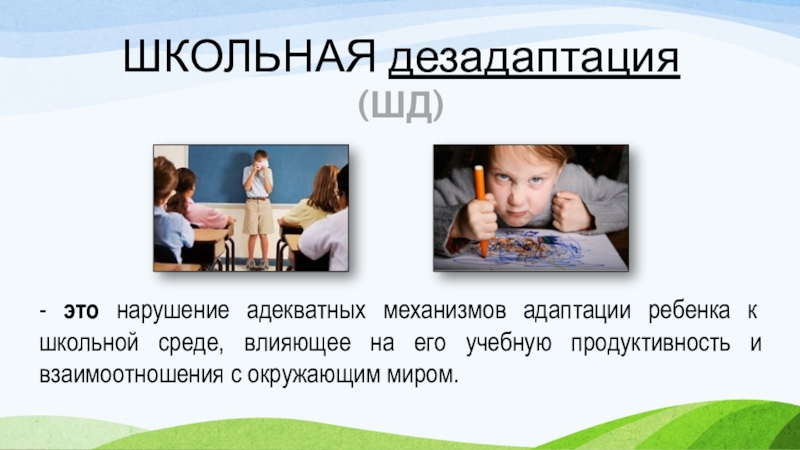 ШКОЛЬНАЯ дезадаптация
(ШД)

- это нарушение адекватных механизмов адаптации ребенка к школьной среде, влияющее на его учебную продуктивность и взаимоотношения с окружающим миром.